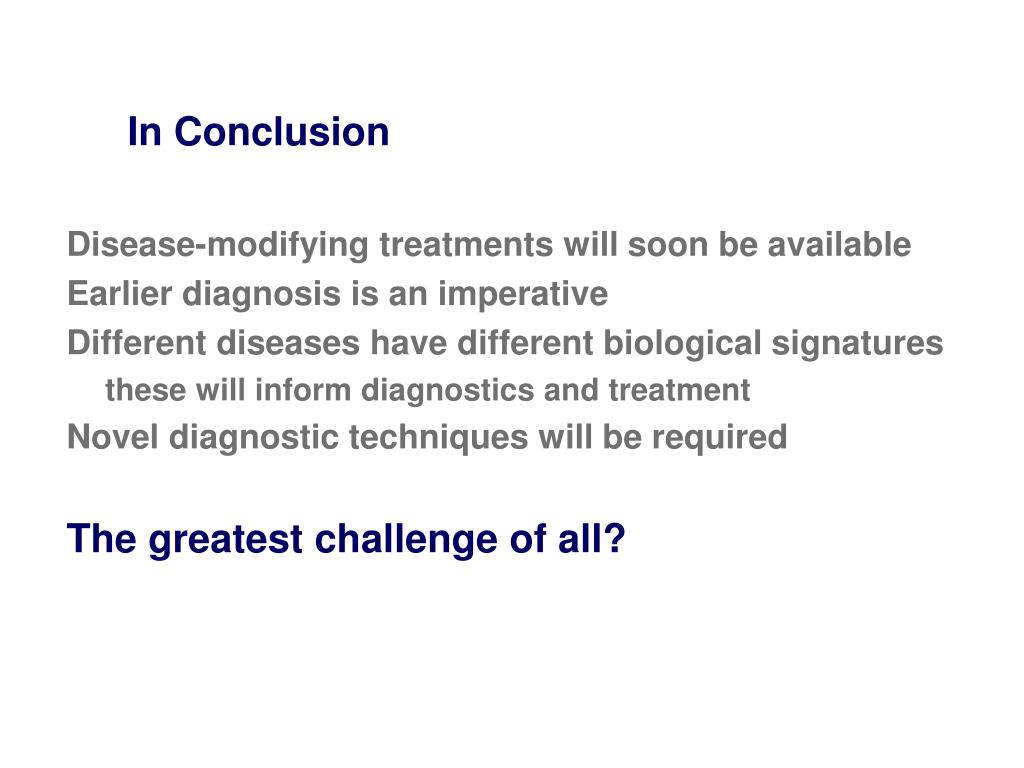 In Conclusion

Disease-modifying treatments will soon be available
Earlier diagnosis is an imperative
Different diseases have different biological signatures
these will inform diagnostics and treatment
Novel diagnostic techniques will be required

The greatest challenge of all?